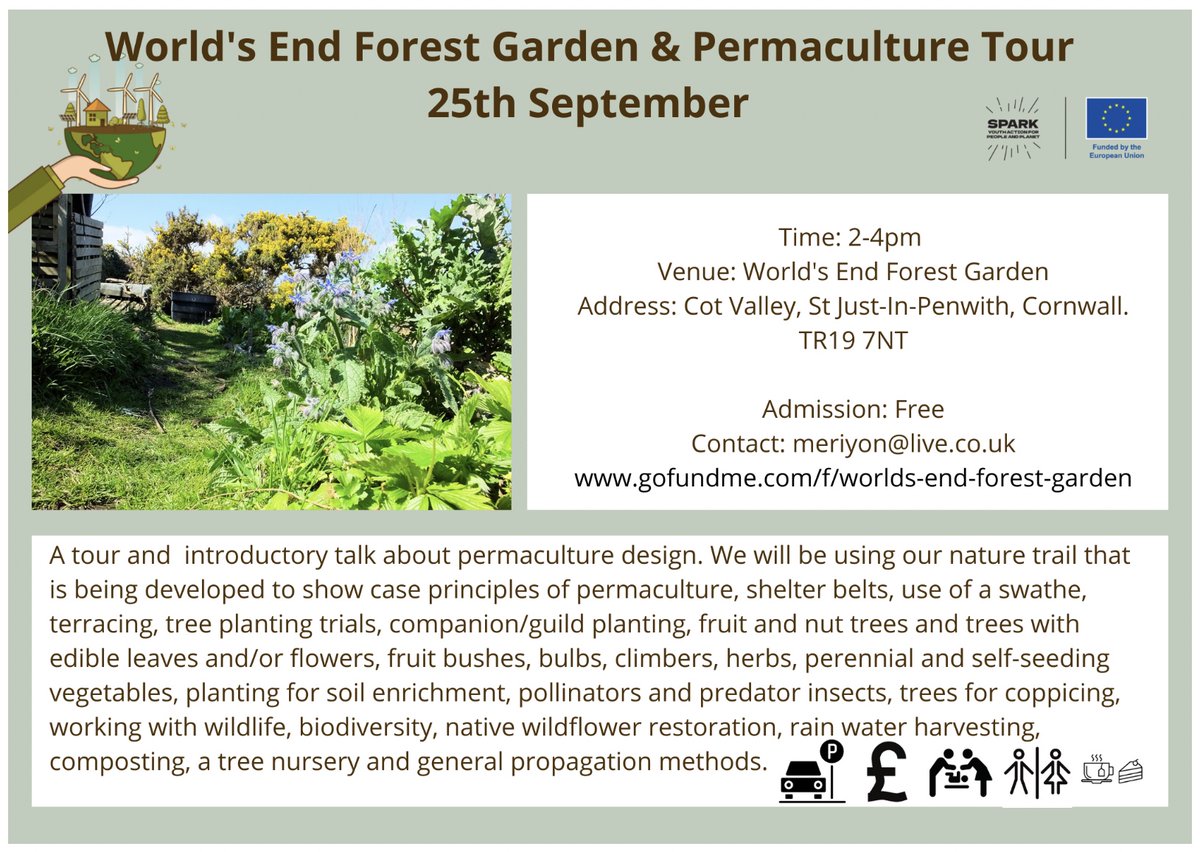 World's End Forest Garden & Permaculture Tour
25th September

SPARK
YOUTH ACTION FOR PEOPLE AND PLANET

Funded by the European Union

Time: 2-4pm
Venue: World's End Forest Garden
Address: Cot Valley, St Just-In-Penwith, Cornwall. TR19 7NT

Admission: Free
Contact: meriyon@live.co.uk
www.gofundme.com/f/worlds-end-forest-garden

A tour and introductory talk about permaculture design. We will be using our nature trail that is being developed to show case principles of permaculture, shelter belts, use of a swathe, terracing, tree planting trials, companion/guild planting, fruit and nut trees and trees with edible leaves and/or flowers, fruit bushes, bulbs, climbers, herbs, perennial and self-seeding vegetables, planting for soil enrichment, pollinators and predator insects, trees for coppicing, working with wildlife, biodiversity, native wildflower restoration, rain water harvesting, composting, a tree nursery and general propagation methods.

P £